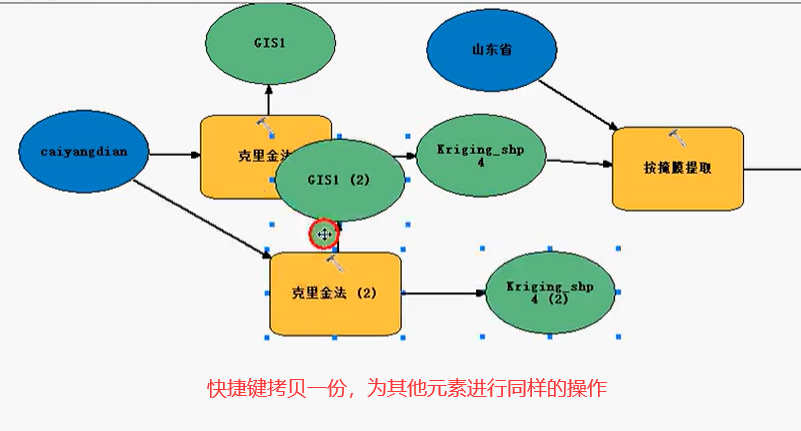 GIS1

山东省

caiyangdian

克里金法

GIS1 (2)

Kriging_shp 4

按掩膜提取

克里金法 (2)

Kriging_shp 4 (2)

快捷键拷贝一份，为其他元素进行同样的操作